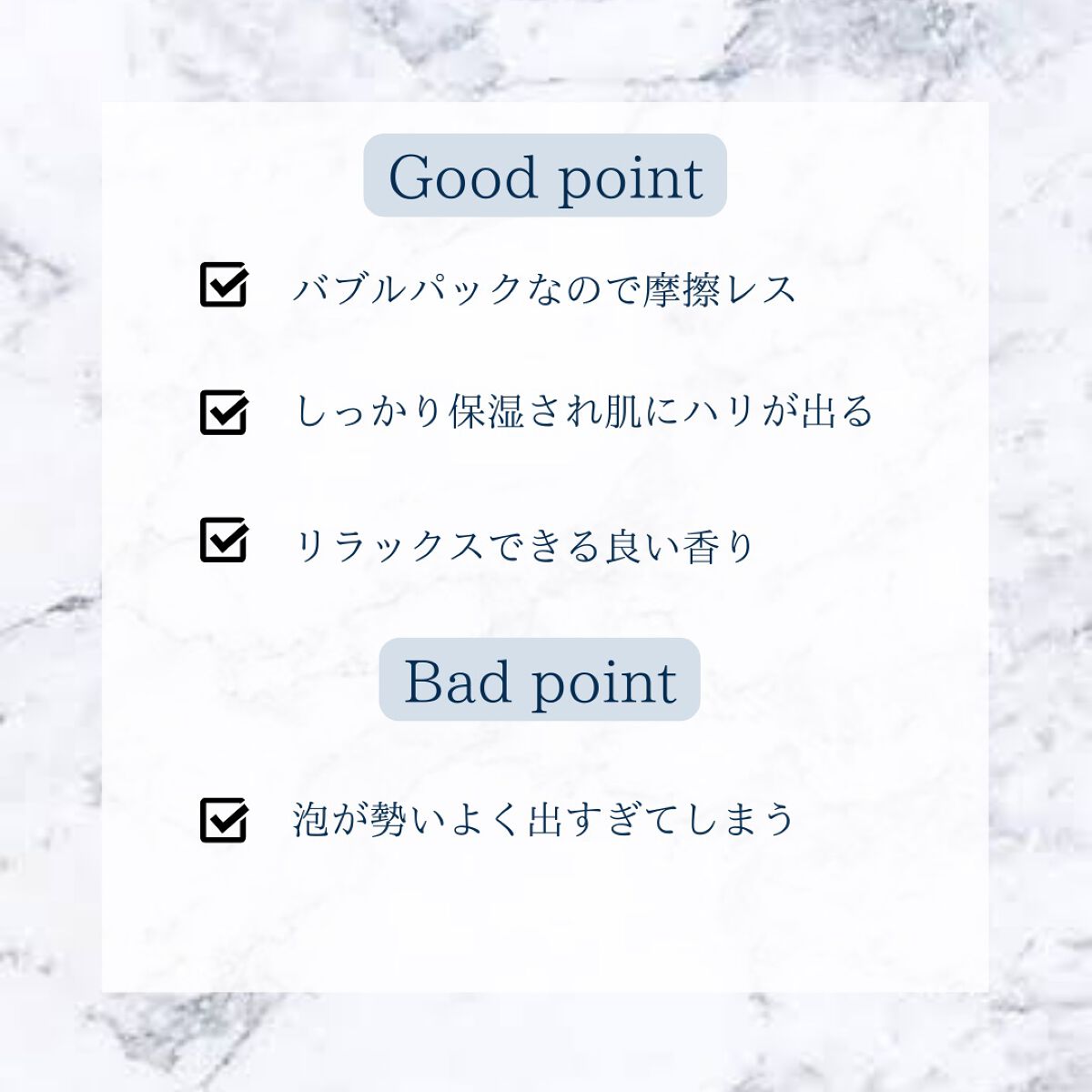 Good point

バブルパックなので摩擦レス

しっかり保湿され肌にハリが出る

リラックスできる良い香り

Bad point

泡が勢いよく出すぎてしまう